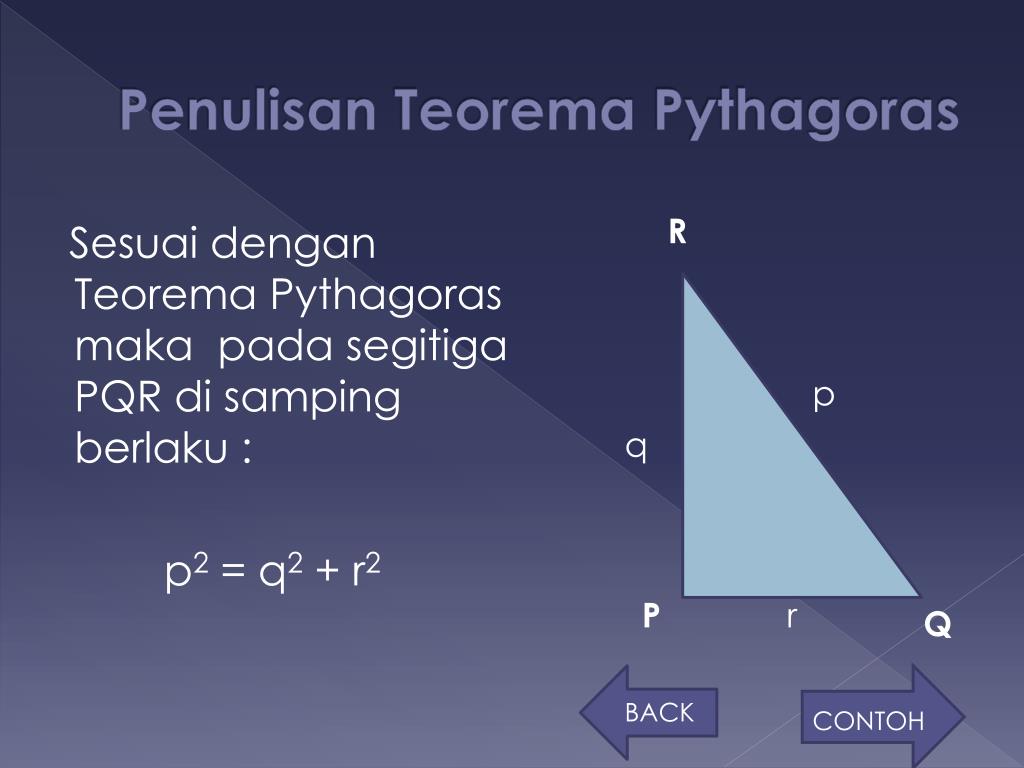 Penulisan Teorema Pythagoras

Sesuai dengan Teorema Pythagoras maka pada segitiga PQR di samping berlaku :

$p^2 = q^2 + r^2$

R

p

q

P

r

Q

BACK

CONTOH